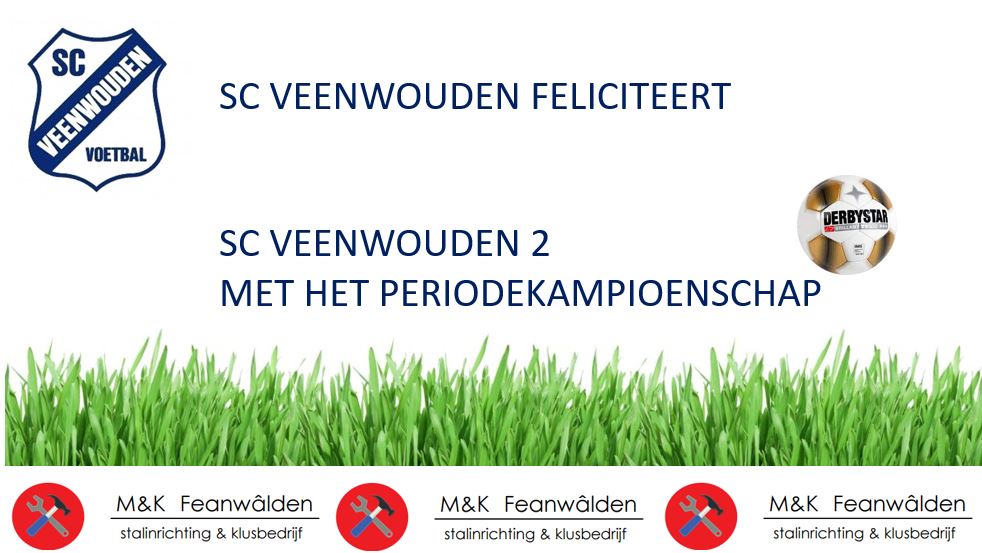 SC
VEENWOUDEN
VOETBAL

SC VEENWOUDEN FELICITEERT

DERBYSTAR

SC VEENWOUDEN 2
MET HET PERIODEKAMPIOENSCHAP

M&K Feanwâlden
stalinrichting & klusbedrijf

M&K Feanwâlden
stalinrichting & klusbedrijf

M&K Feanwâlden
stalinrichting & klusbedrijf